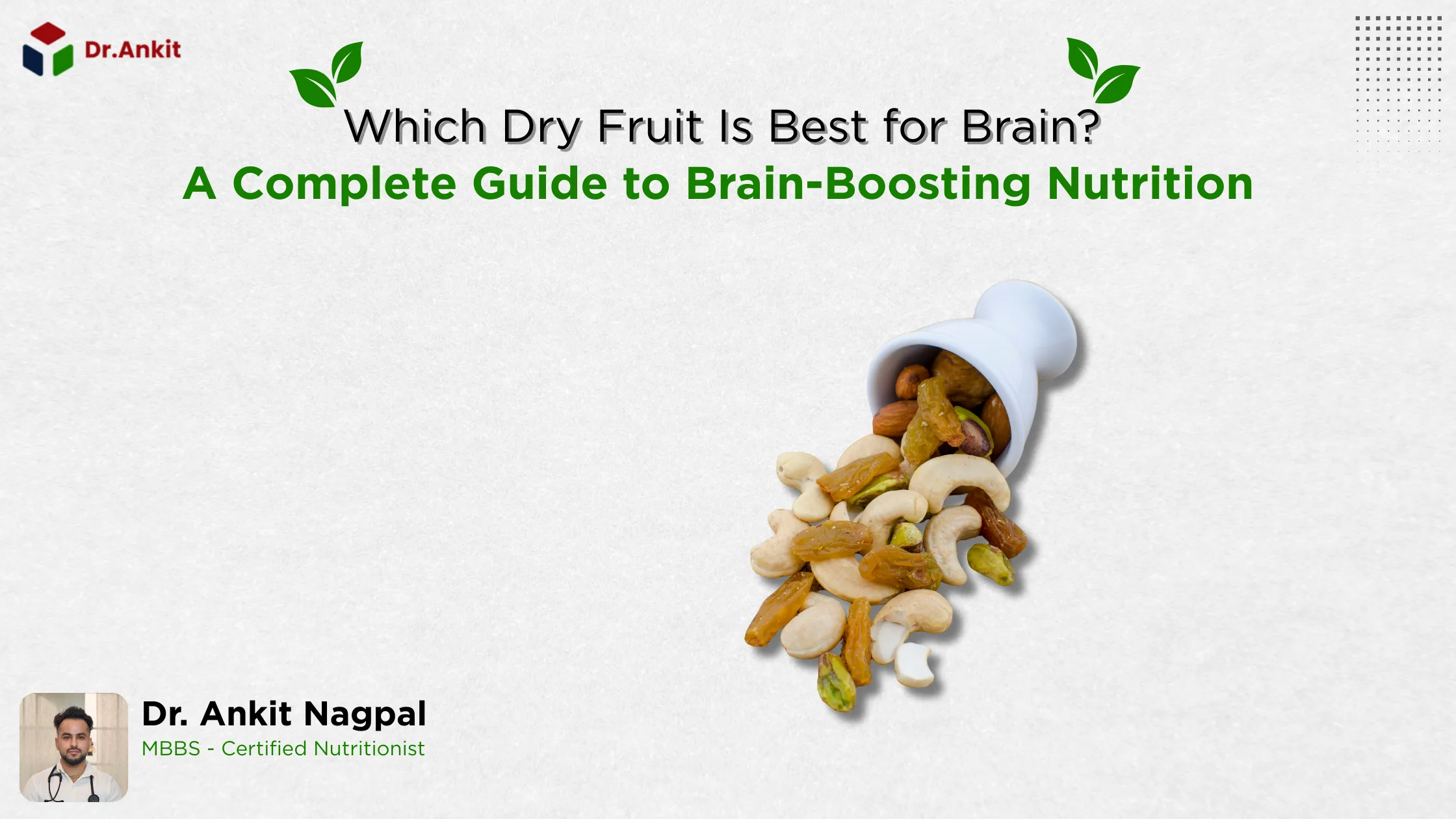 Dr.Ankit

Which Dry Fruit Is Best for Brain?
A Complete Guide to Brain-Boosting Nutrition

Dr. Ankit Nagpal
MBBS - Certified Nutritionist